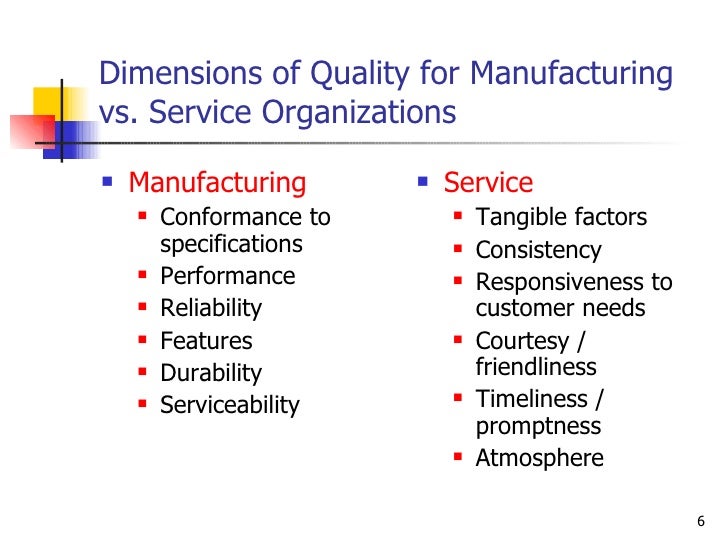 Dimensions of Quality for Manufacturing vs. Service Organizations

- Manufacturing
  - Conformance to specifications
  - Performance
  - Reliability
  - Features
  - Durability
  - Serviceability

- Service
  - Tangible factors
  - Consistency
  - Responsiveness to customer needs
  - Courtesy / friendliness
  - Timeliness / promptness
  - Atmosphere

6